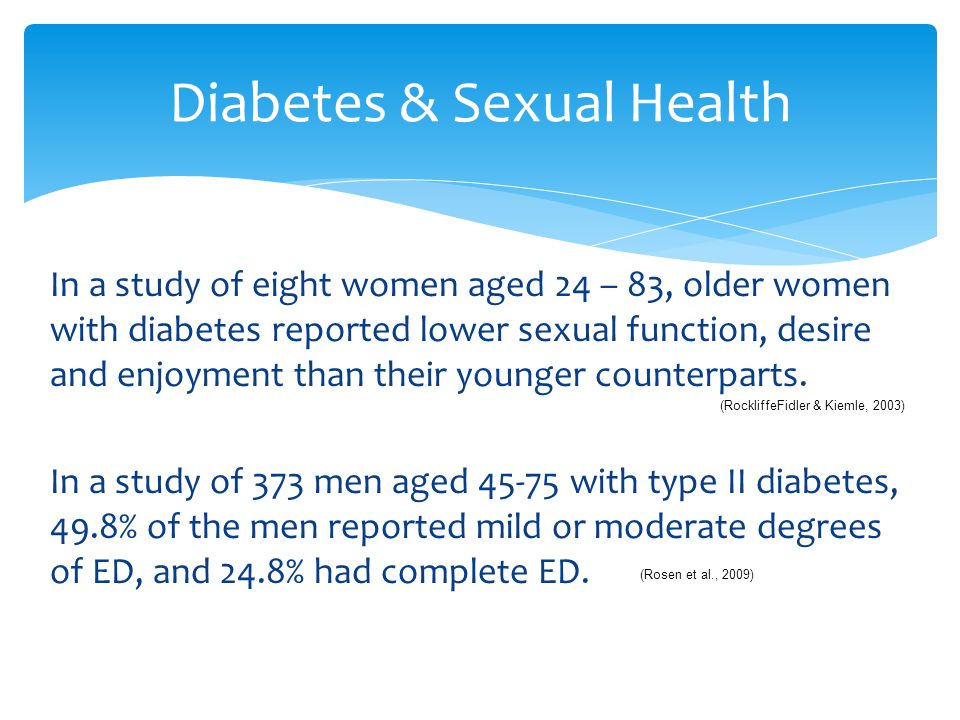 Diabetes & Sexual Health

In a study of eight women aged 24 – 83, older women with diabetes reported lower sexual function, desire and enjoyment than their younger counterparts.

(RockliffeFidler & Kiemle, 2003)

In a study of 373 men aged 45-75 with type II diabetes, 49.8% of the men reported mild or moderate degrees of ED, and 24.8% had complete ED. (Rosen et al., 2009)